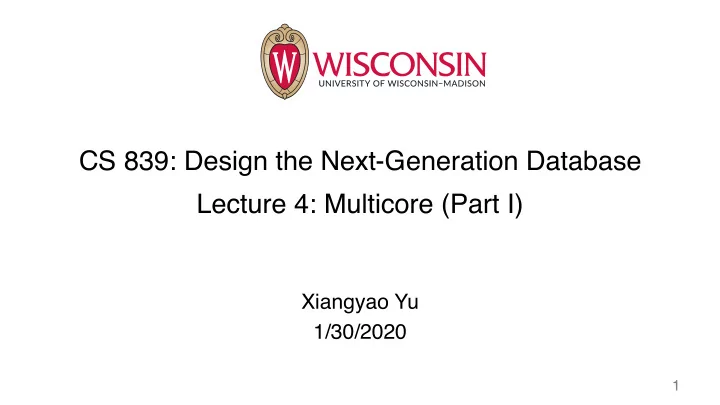 W
WISCONSIN
UNIVERSITY OF WISCONSIN–MADISON

CS 839: Design the Next-Generation Database
Lecture 4: Multicore (Part I)

Xiangyao Yu
1/30/2020

1